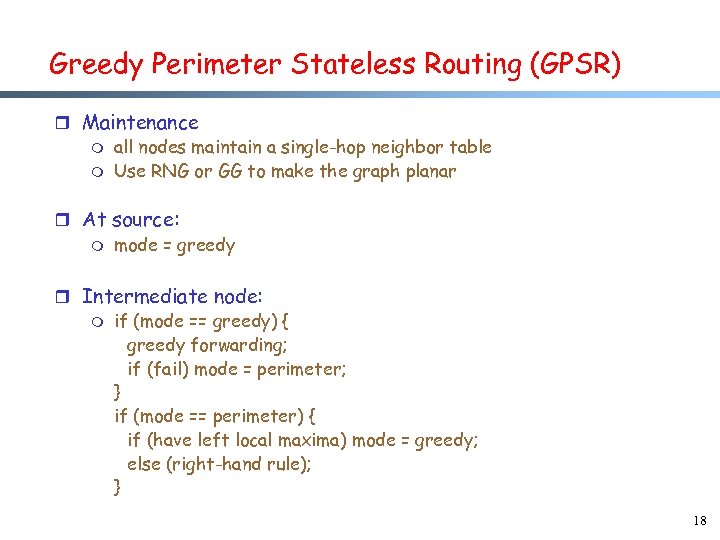 Greedy Perimeter Stateless Routing (GPSR)

Maintenance
all nodes maintain a single-hop neighbor table
Use RNG or GG to make the graph planar

At source:
mode = greedy

Intermediate node:
if (mode == greedy) {
greedy forwarding;
if (fail) mode = perimeter;
}
if (mode == perimeter) {
if (have left local maxima) mode = greedy;
else (right-hand rule);
}

18